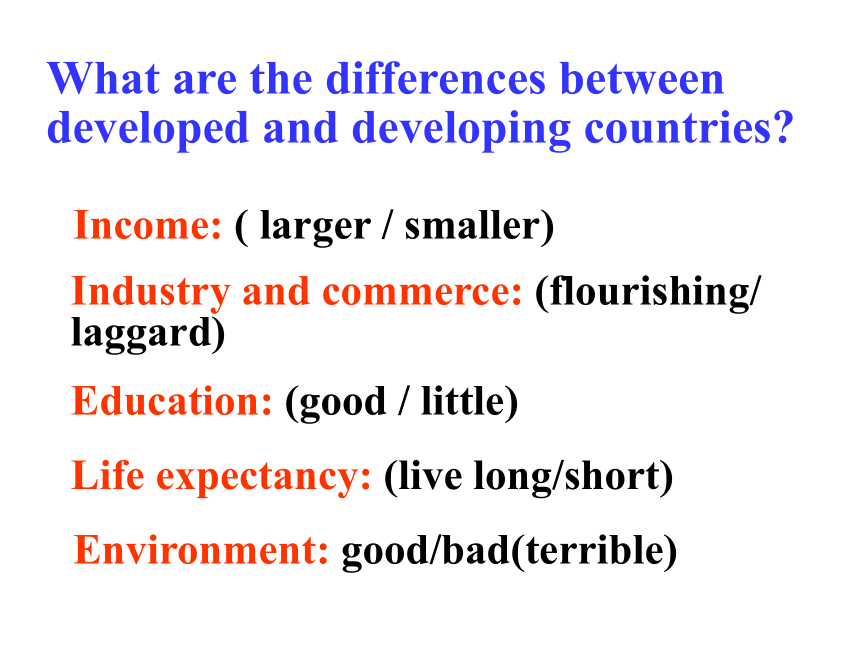 What are the differences between developed and developing countries?

Income: ( larger / smaller)

Industry and commerce: (flourishing/ laggard)

Education: (good / little)

Life expectancy: (live long/short)

Environment: good/bad(terrible)